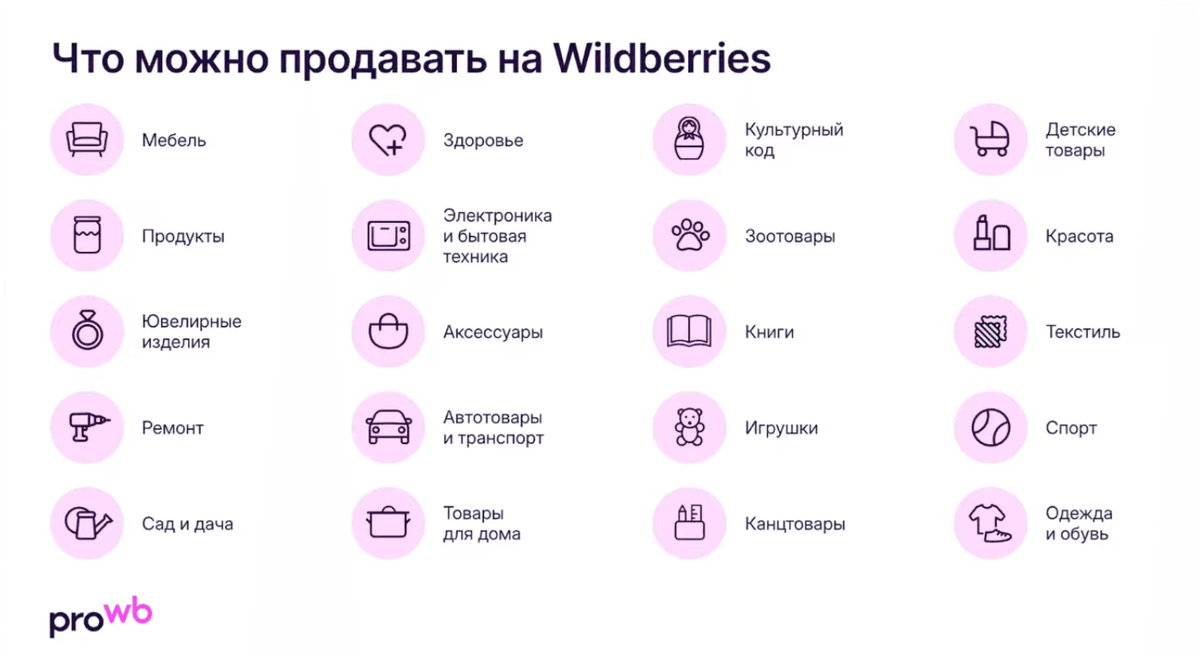 Что можно продавать на Wildberries

Мебель

Продукты

Ювелирные изделия

Ремонт

Сад и дача

Здоровье

Электроника и бытовая техника

Аксессуары

Автотовары и транспорт

Товары для дома

Культурный код

Зоотовары

Книги

Игрушки

Канцтовары

Детские товары

Красота

Текстиль

Спорт

Одежда и обувь

prowb